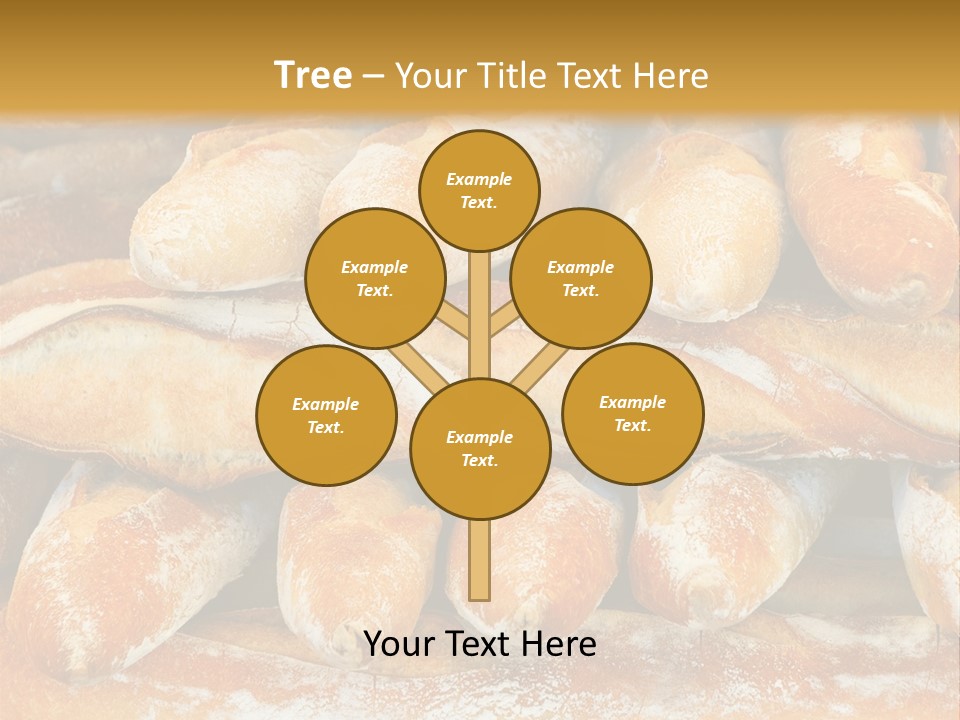 Tree – Your Title Text Here

Example Text.

Example Text.

Example Text.

Example Text.

Example Text.

Example Text.

Your Text Here